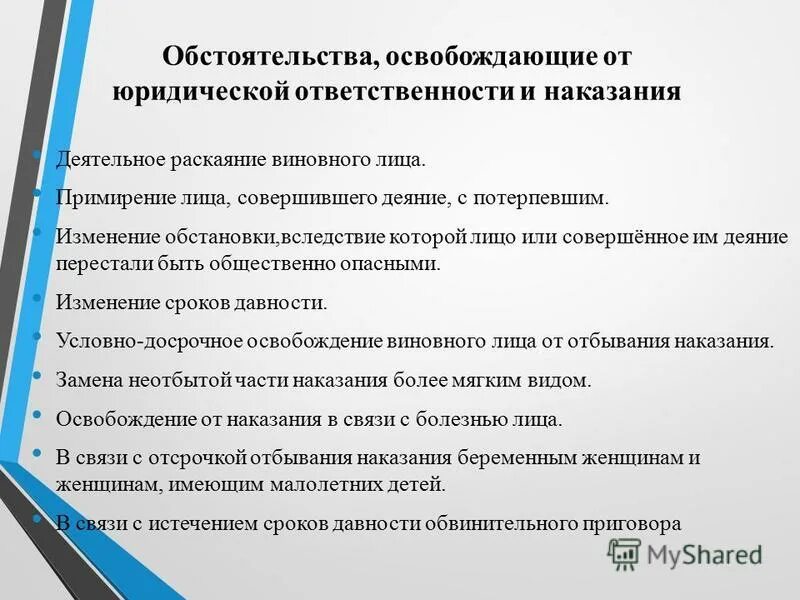 Обстоятельства, освобождающие от юридической ответственности и наказания

• Деятельное раскаяние виновного лица.
• Примирение лица, совершившего деяние, с потерпевшим.
• Изменение обстановки,вследствие которой лицо или совершённое им деяние перестали быть общественно опасными.
• Изменение сроков давности.
• Условно-досрочное освобождение виновного лица от отбывания наказания.
• Замена неотбытой части наказания более мягким видом.
• Освобождение от наказания в связи с болезнью лица.
• В связи с отсрочкой отбывания наказания беременным женщинам и женщинам, имеющим малолетних детей.
• В связи с истечением сроков давности обвинительного приговора

MyShared